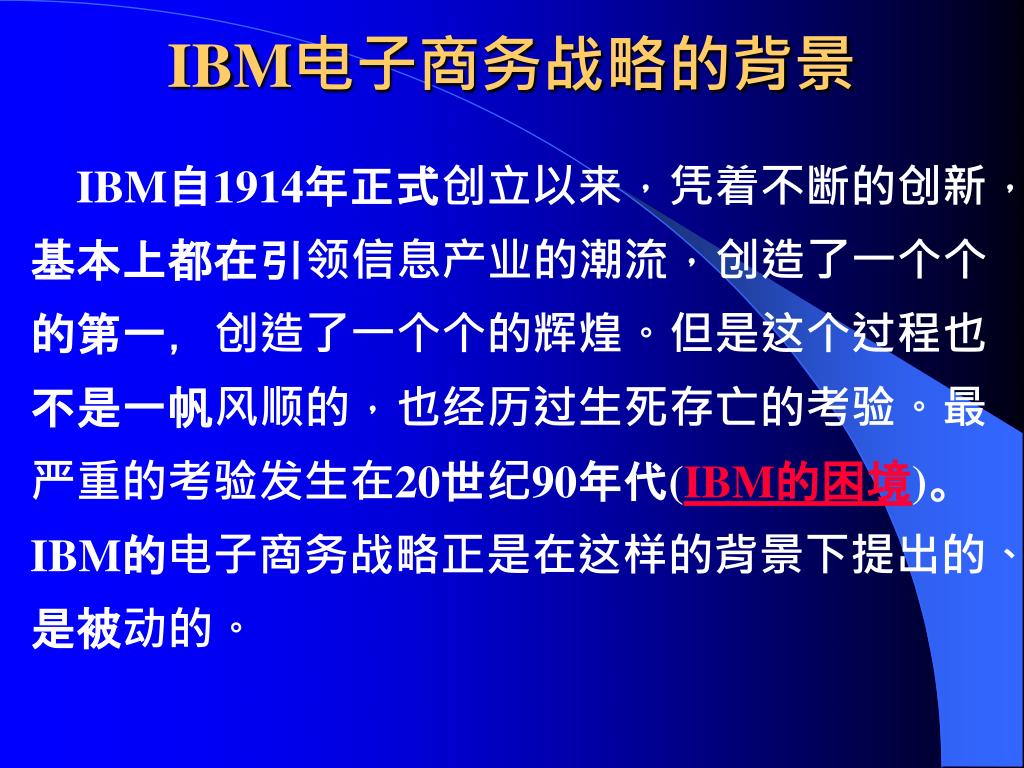 IBM电子商务战略的背景

IBM自1914年正式创立以来，凭着不断的创新，基本上都在引领信息产业的潮流，创造了一个个的第一，创造了一个个的辉煌。但是这个过程也不是一帆风顺的，也经历过生死存亡的考验。最严重的考验发生在20世纪90年代(IBM的困境)。IBM的电子商务战略正是在这样的背景下提出的、是被动的。